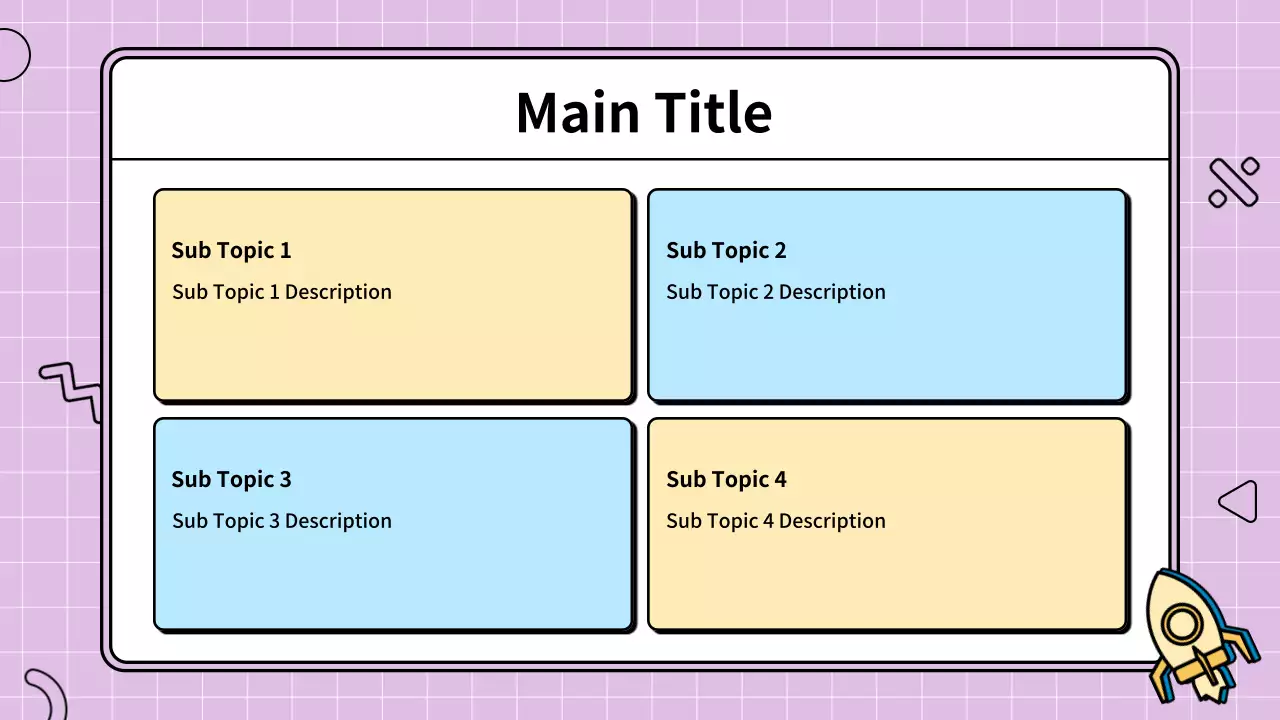 Main Title

Sub Topic 1
Sub Topic 1 Description

Sub Topic 2
Sub Topic 2 Description

Sub Topic 3
Sub Topic 3 Description

Sub Topic 4
Sub Topic 4 Description